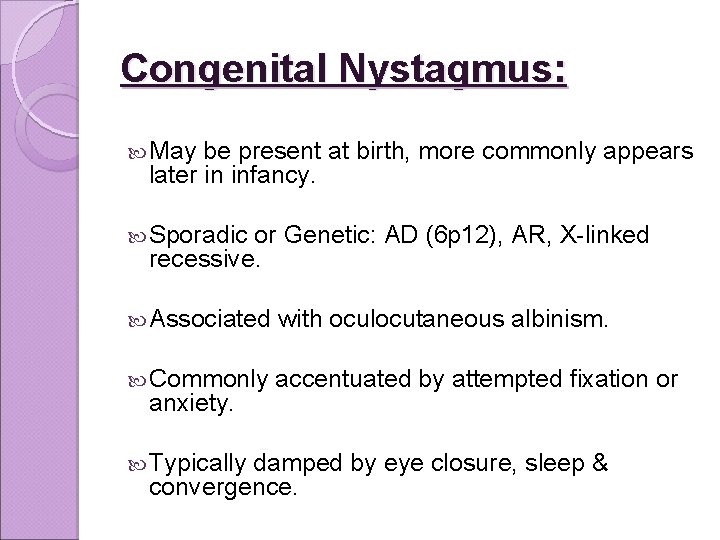 Congenital Nystagmus:

May be present at birth, more commonly appears later in infancy.

Sporadic or Genetic: AD (6p12), AR, X-linked recessive.

Associated with oculocutaneous albinism.

Commonly accentuated by attempted fixation or anxiety.

Typically damped by eye closure, sleep & convergence.